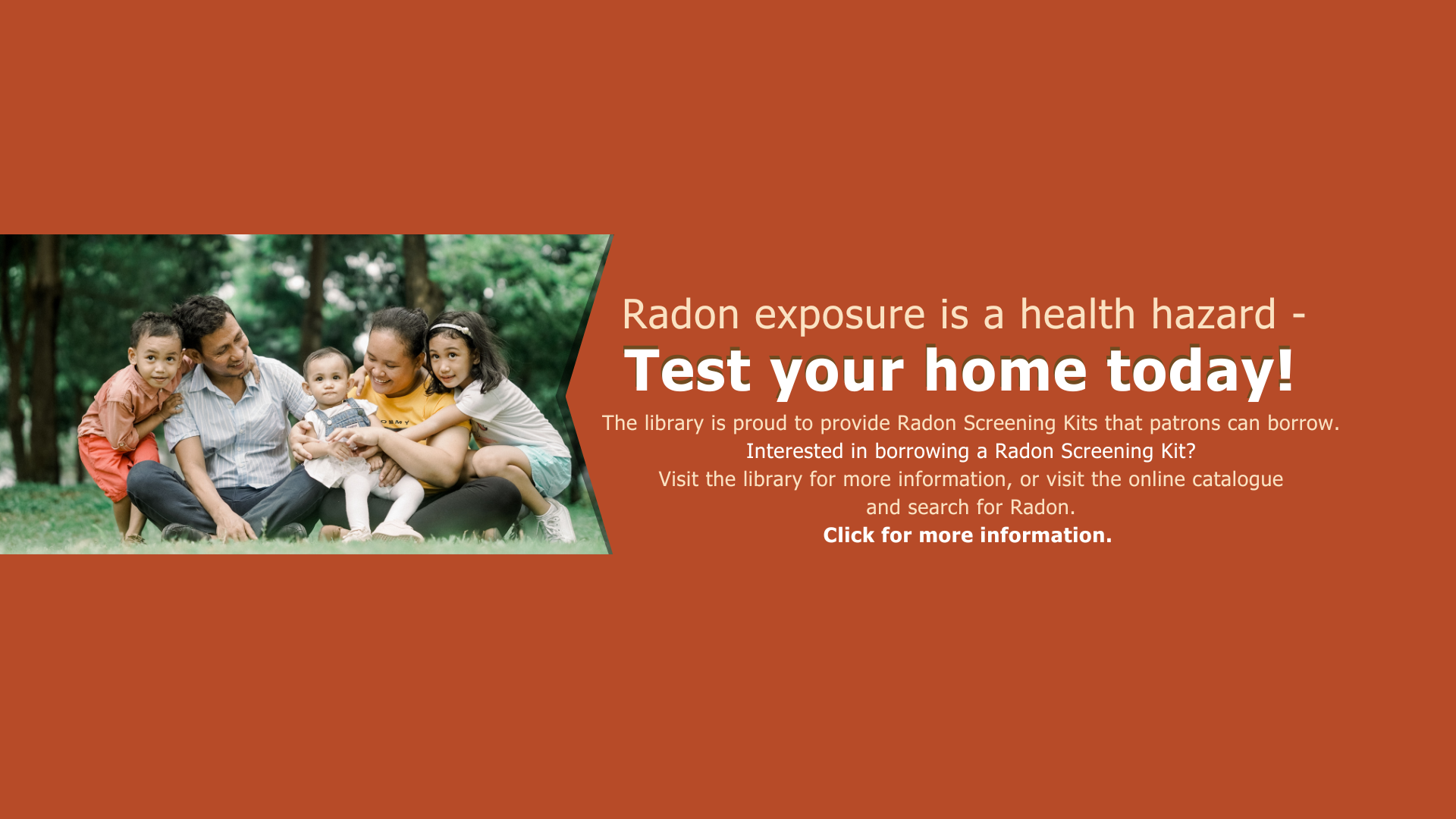 Radon exposure is a health hazard -
Test your home today!

The library is proud to provide Radon Screening Kits that patrons can borrow.
Interested in borrowing a Radon Screening Kit?
Visit the library for more information, or visit the online catalogue and search for Radon.
Click for more information.